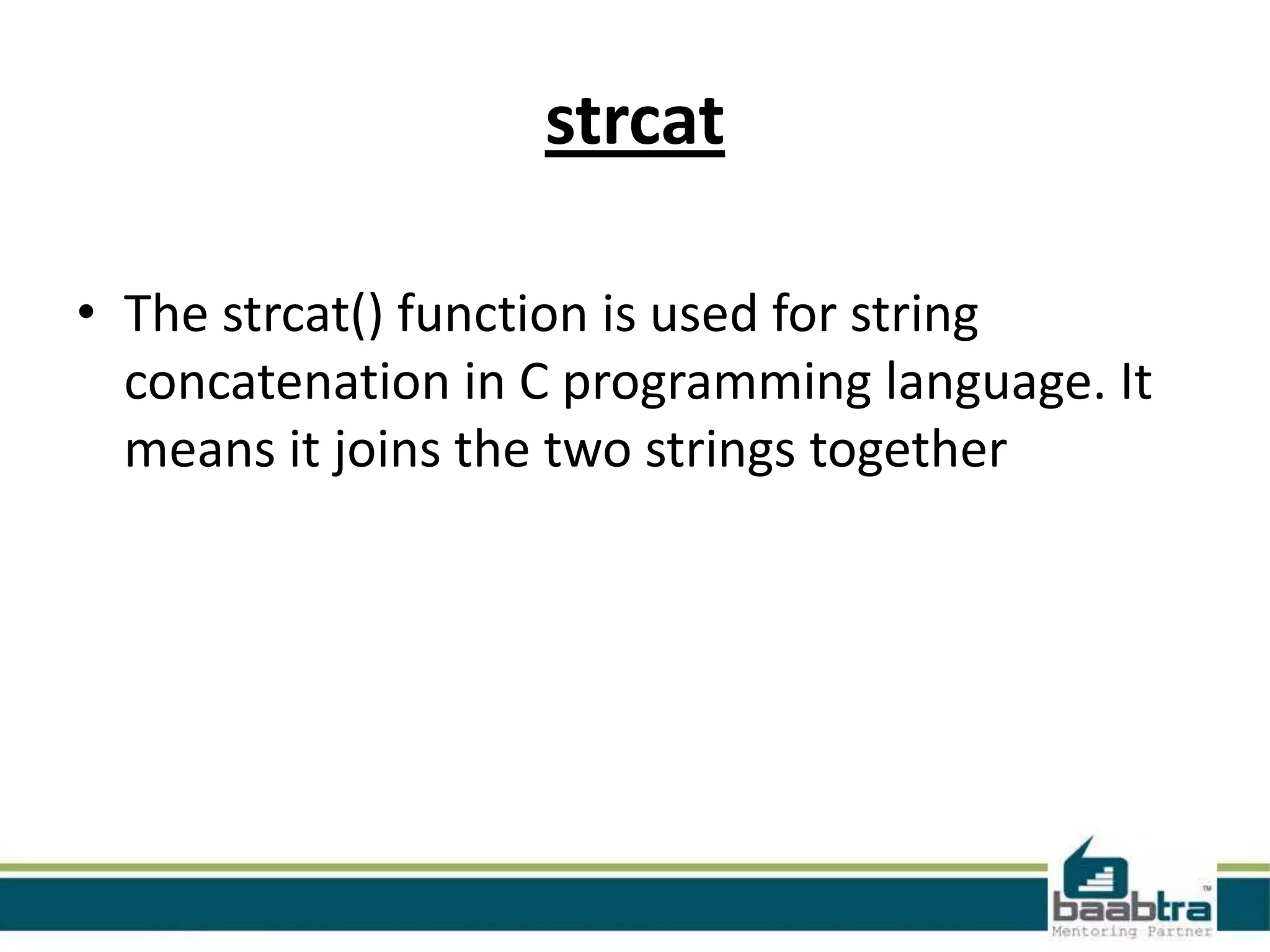 strcat

• The strcat() function is used for string concatenation in C programming language. It means it joins the two strings together

baabtra™
Mentoring Partner